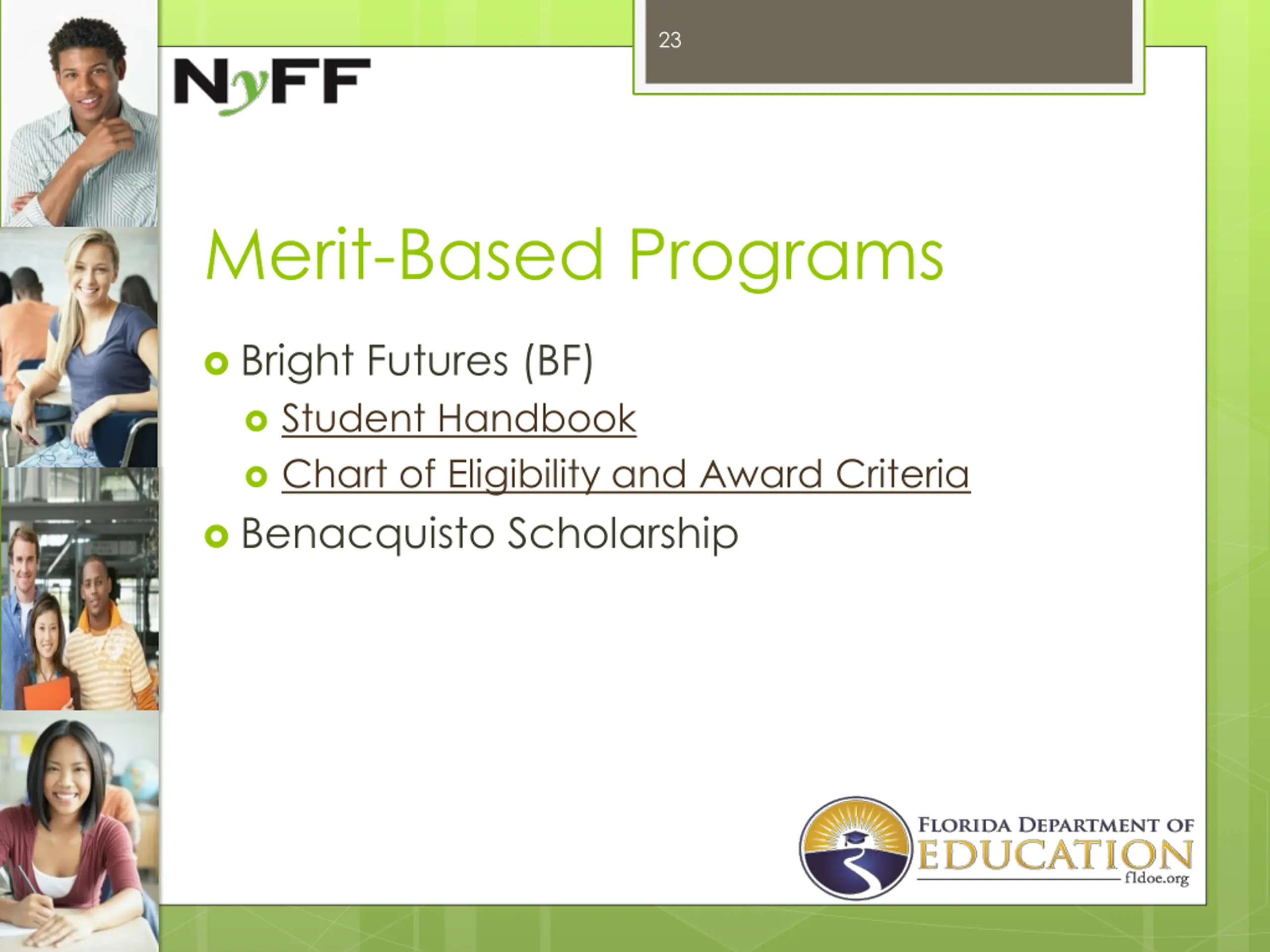 23

NyFF

Merit-Based Programs

Bright Futures (BF)
Student Handbook
Chart of Eligibility and Award Criteria
Benacquisto Scholarship

FLORIDA DEPARTMENT OF EDUCATION fldoe.org